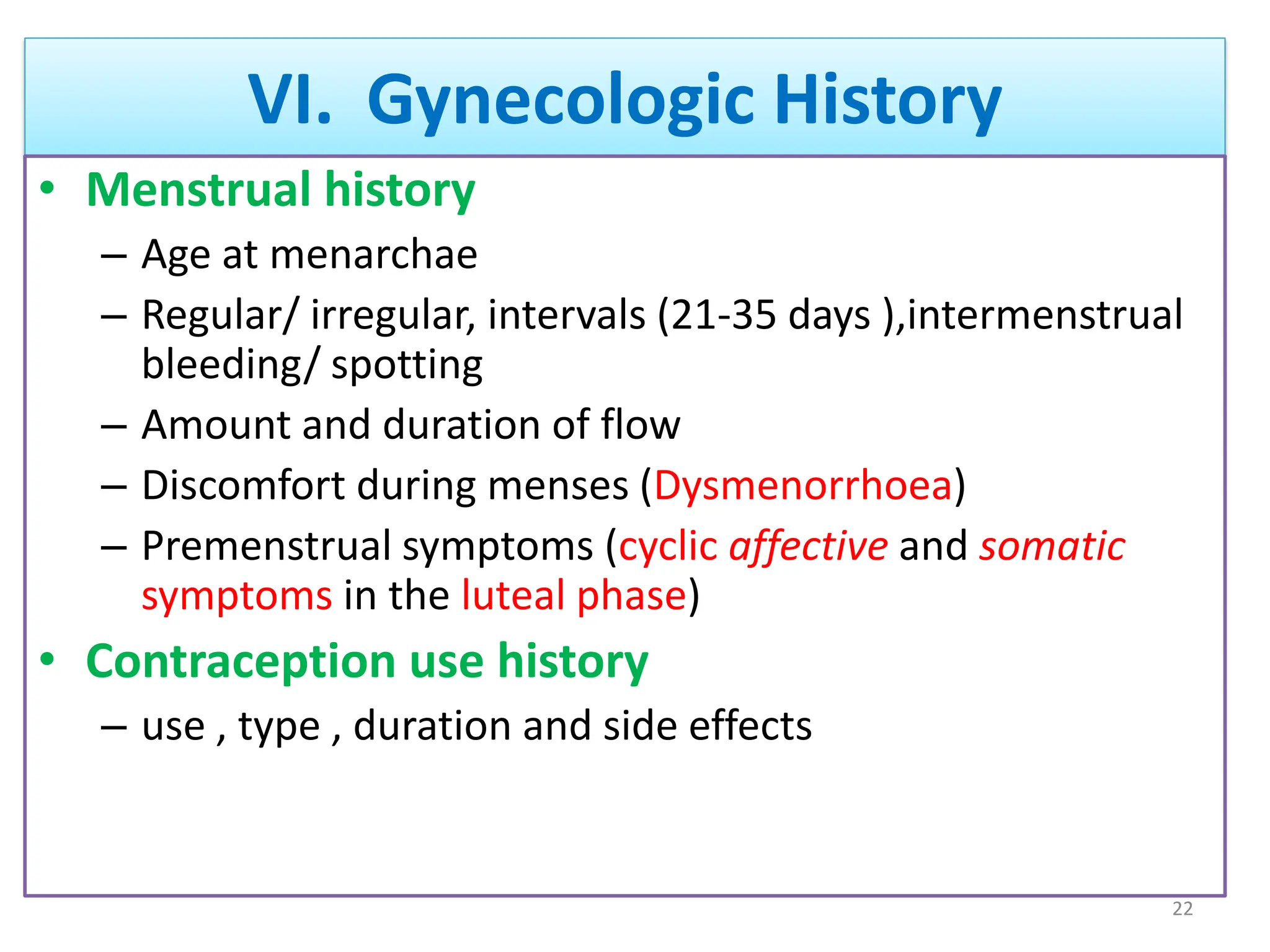 VI. Gynecologic History

• Menstrual history
 – Age at menarchae
 – Regular/ irregular, intervals (21-35 days ),intermenstrual bleeding/ spotting
 – Amount and duration of flow
 – Discomfort during menses (Dysmenorrhoea)
 – Premenstrual symptoms (cyclic affective and somatic symptoms in the luteal phase)
• Contraception use history
 – use , type , duration and side effects

22